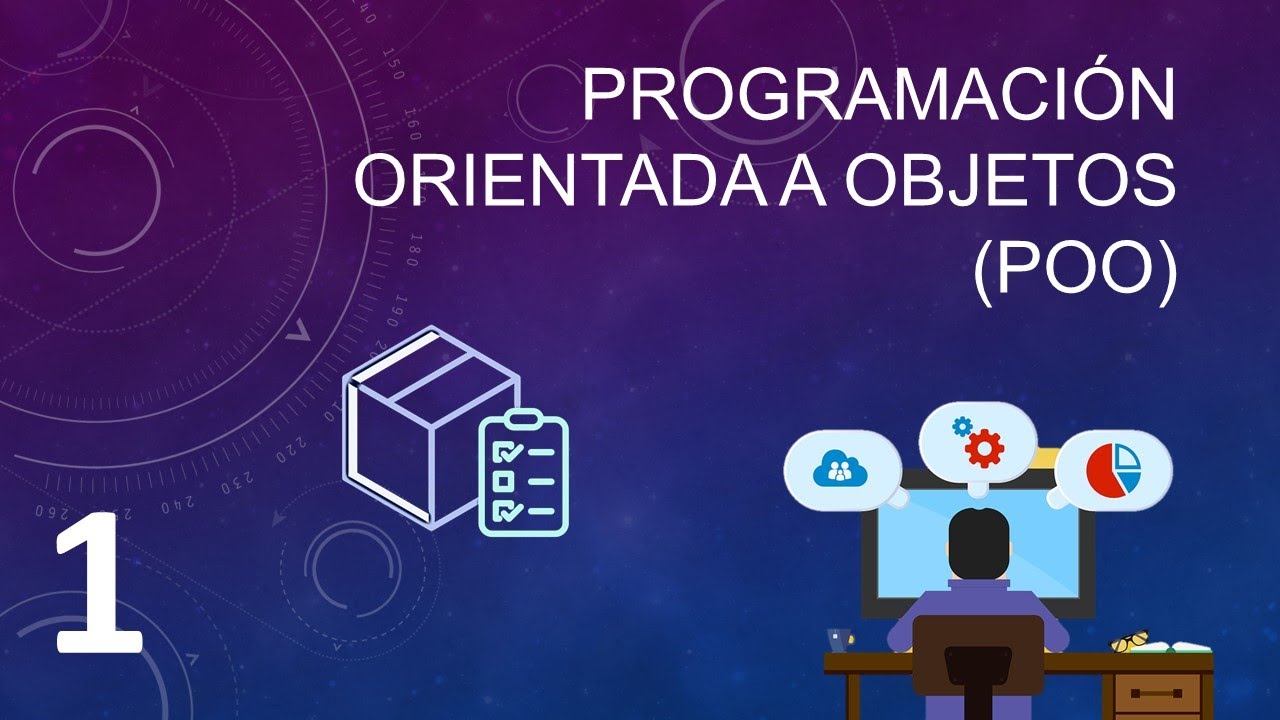 PROGRAMACIÓN ORIENTADA A OBJETOS (POO)

1